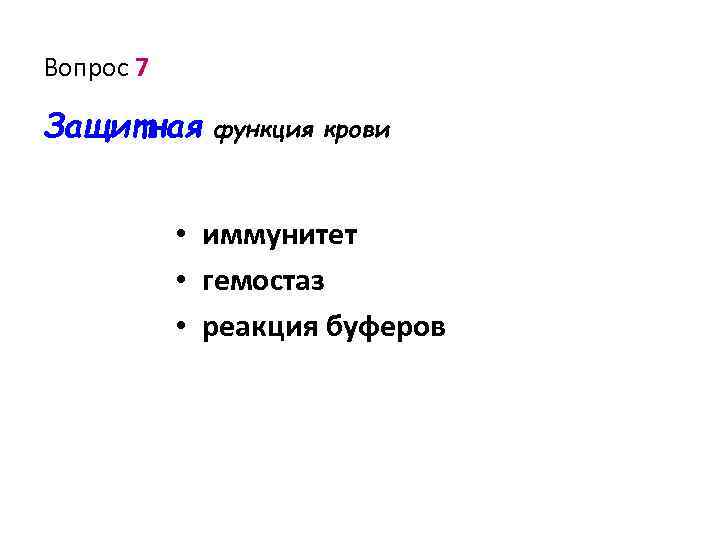 Вопрос 7

Защитная функция крови

• иммунитет
• гемостаз
• реакция буферов